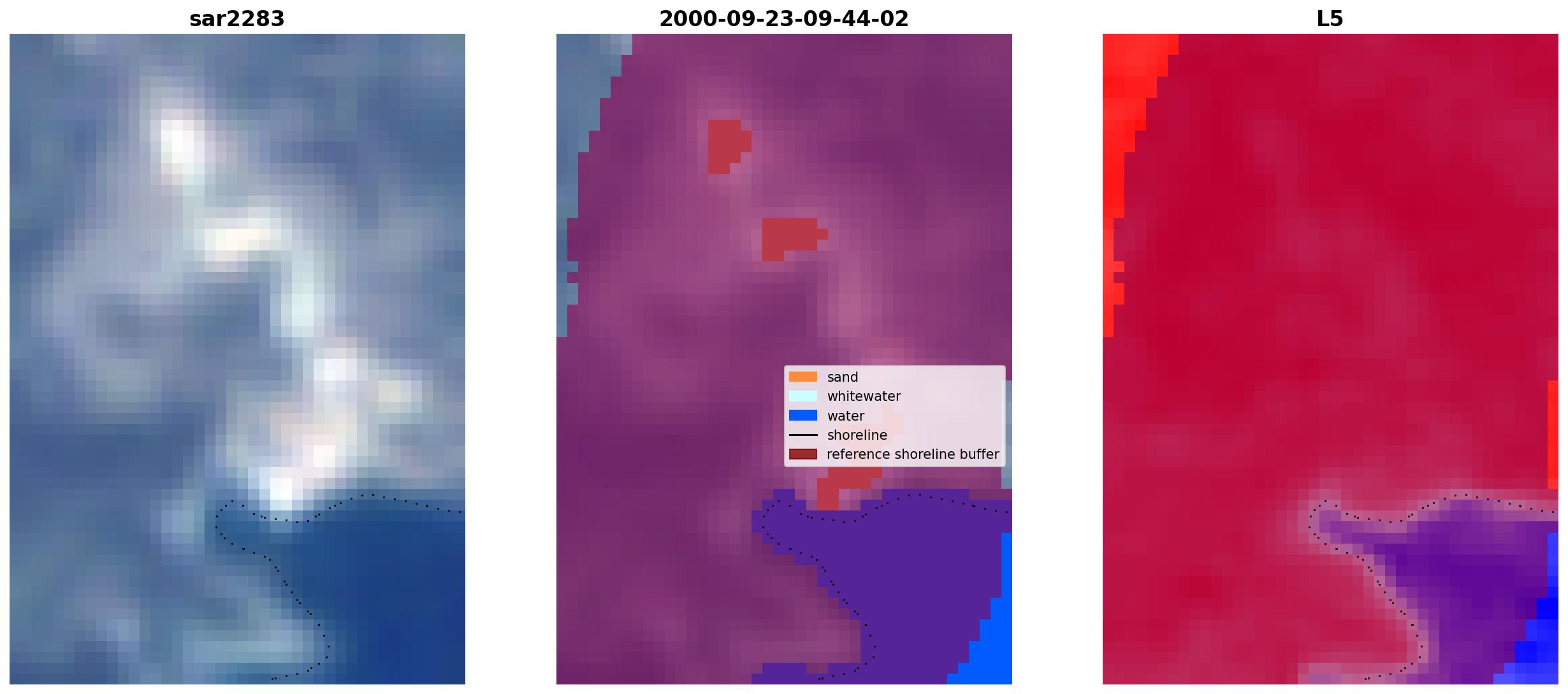 sar2283

2000-09-23-09-44-02

sand
whitewater
water
shoreline
reference shoreline buffer

L5